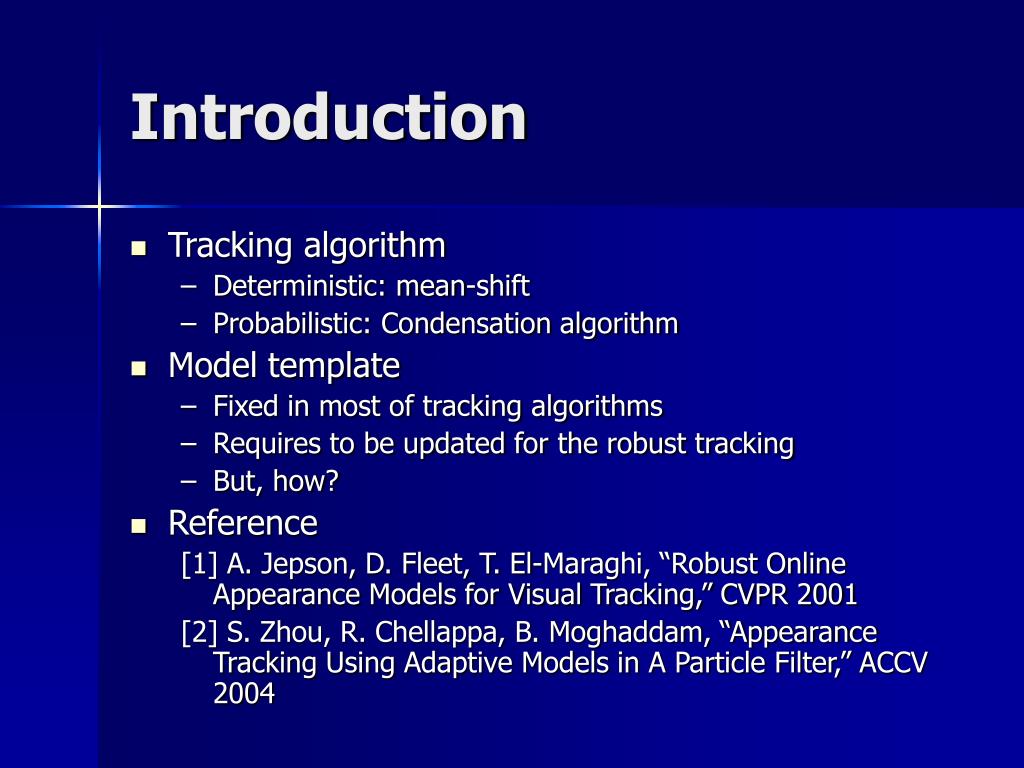 Introduction

■ Tracking algorithm
– Deterministic: mean-shift
– Probabilistic: Condensation algorithm
■ Model template
– Fixed in most of tracking algorithms
– Requires to be updated for the robust tracking
– But, how?
■ Reference
[1] A. Jepson, D. Fleet, T. El-Maraghi, “Robust Online Appearance Models for Visual Tracking,” CVPR 2001
[2] S. Zhou, R. Chellappa, B. Moghaddam, “Appearance Tracking Using Adaptive Models in A Particle Filter,” ACCV 2004